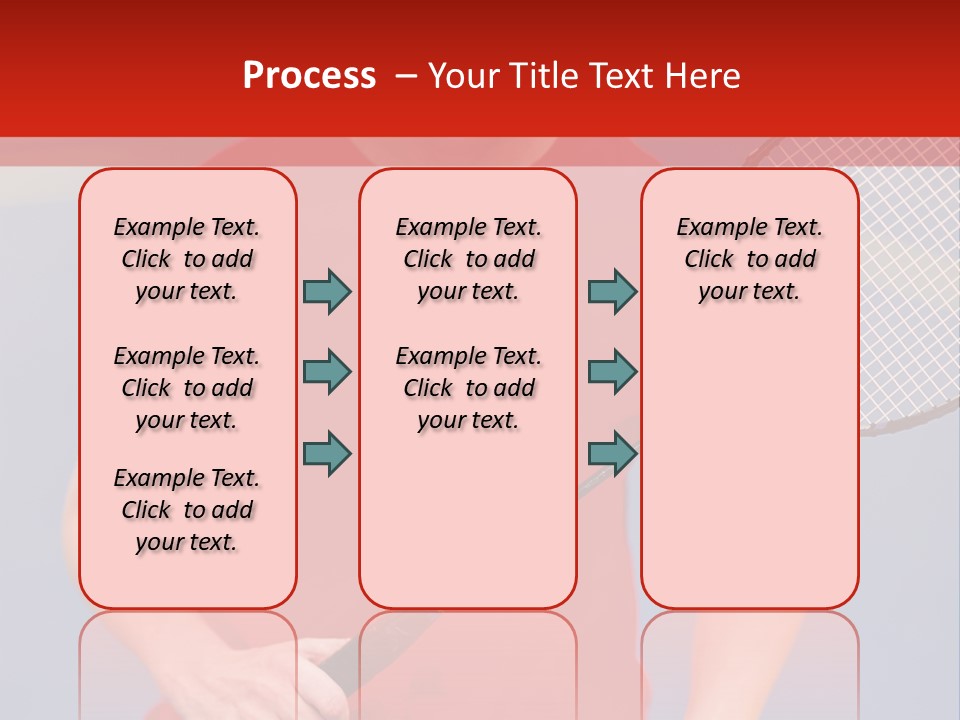 Process – Your Title Text Here

Example Text. Click to add your text.

Example Text. Click to add your text.

Example Text. Click to add your text.

Example Text. Click to add your text.

Example Text. Click to add your text.

Example Text. Click to add your text.